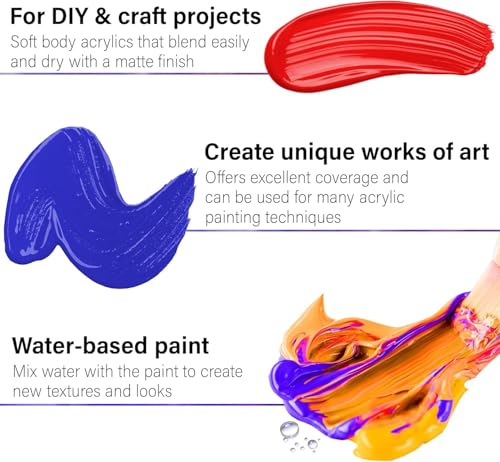 For DIY & craft projects
Soft body acrylics that blend easily and dry with a matte finish

Create unique works of art
Offers excellent coverage and can be used for many acrylic painting techniques

Water-based paint
Mix water with the paint to create new textures and looks